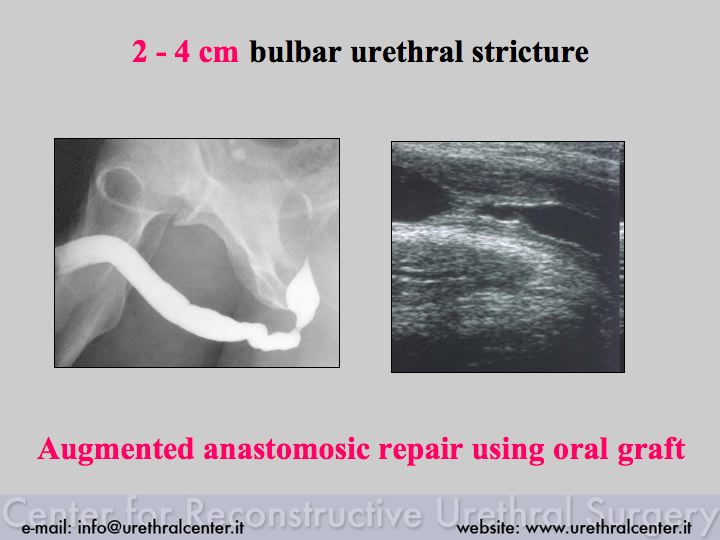 2 - 4 cm bulbar urethral stricture

Augmented anastomosic repair using oral graft

Center for Reconstructive Urethral Surgery

e-mail: info@urethralcenter.it

website: www.urethralcenter.it